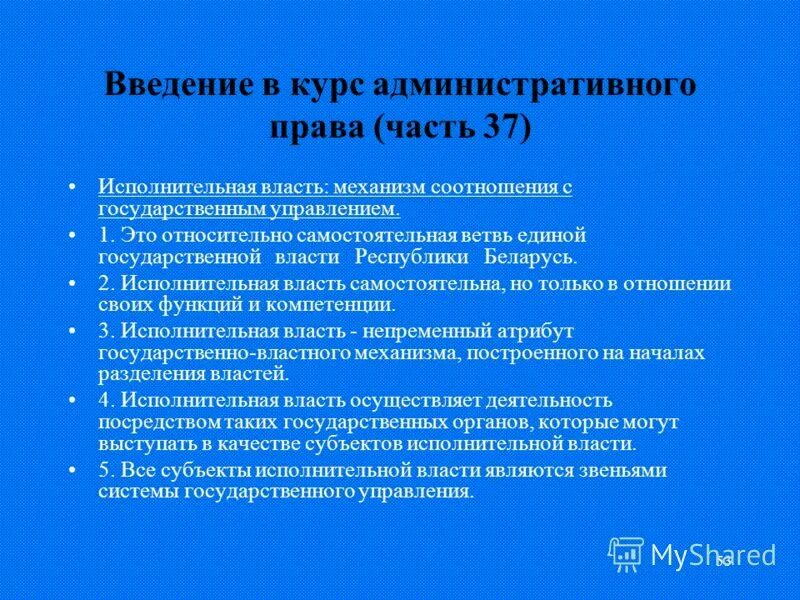 Введение в курс административного права (часть 37)

• Исполнительная власть: механизм соотношения с государственным управлением.

• 1. Это относительно самостоятельная ветвь единой государственной власти Республики Беларусь.

• 2. Исполнительная власть самостоятельна, но только в отношении своих функций и компетенции.

• 3. Исполнительная власть - непременный атрибут государственно-властного механизма, построенного на началах разделения властей.

• 4. Исполнительная власть осуществляет деятельность посредством таких государственных органов, которые могут выступать в качестве субъектов исполнительной власти.

• 5. Все субъекты исполнительной власти являются звеньями системы государственного управления.

MyShared

53